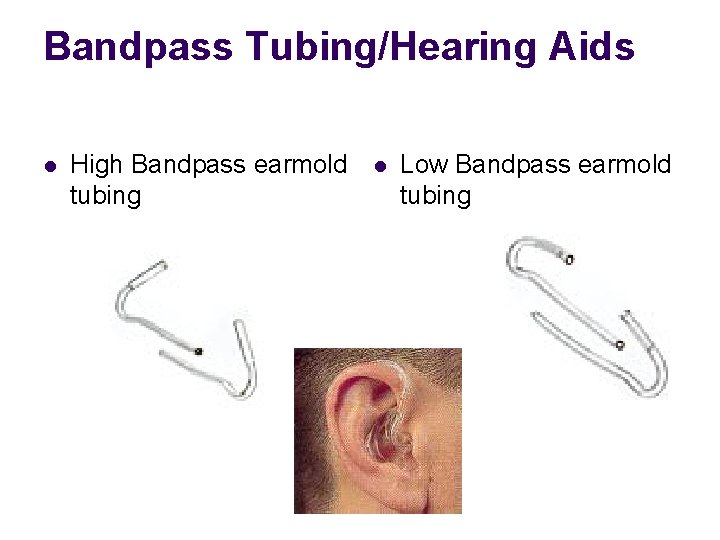 Bandpass Tubing/Hearing Aids

- High Bandpass earmold tubing

- Low Bandpass earmold tubing